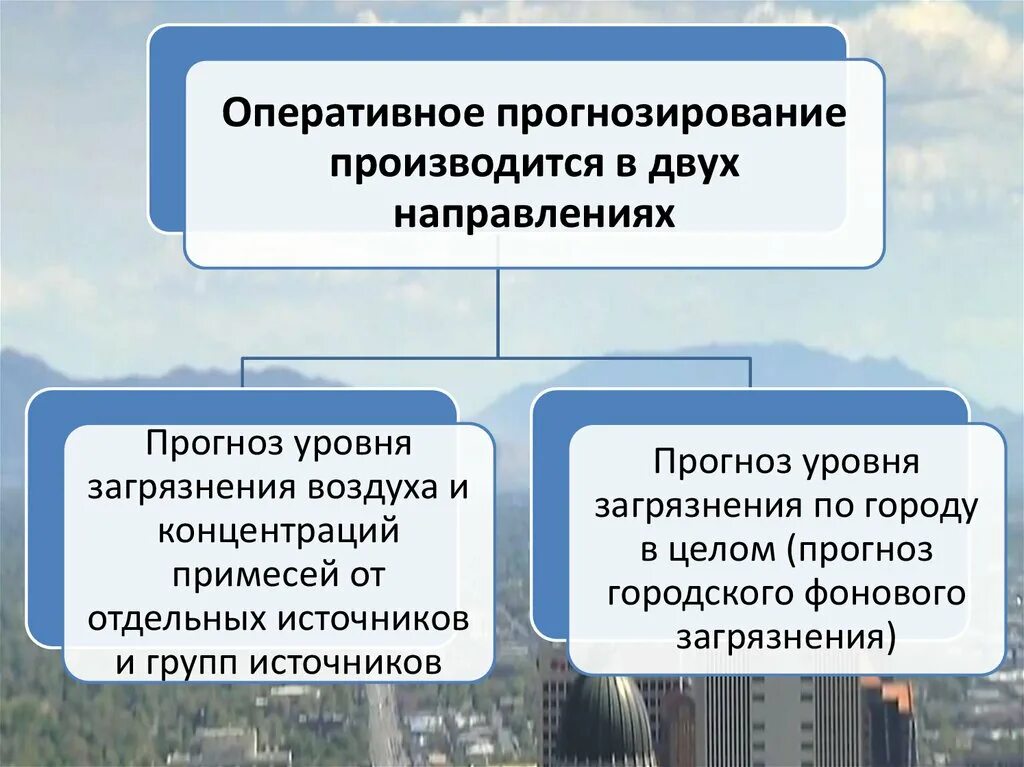 Оперативное прогнозирование производится в двух направлениях

Прогноз уровня загрязнения воздуха и концентраций примесей от отдельных источников и групп источников

Прогноз уровня загрязнения по городу в целом (прогноз городского фонового загрязнения)